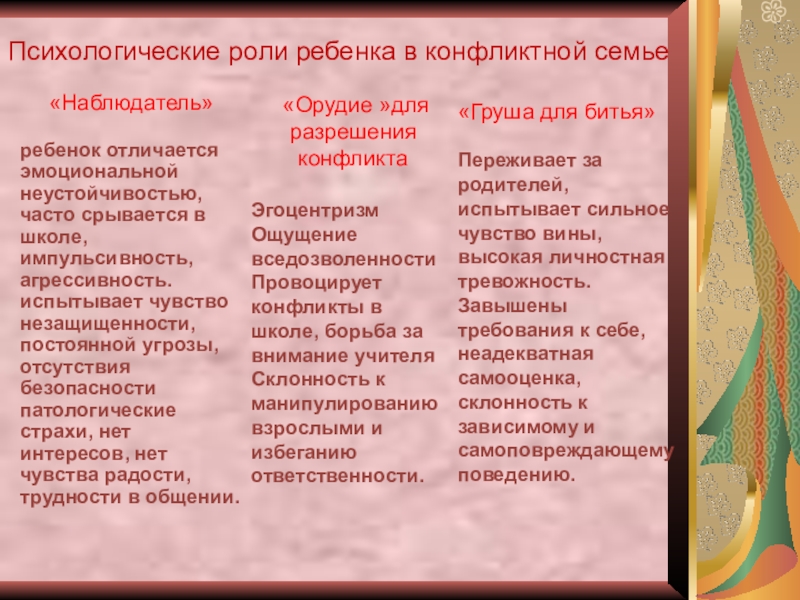 Психологические роли ребенка в конфликтной семье

«Наблюдатель»

ребенок отличается эмоциональной неустойчивостью, часто срывается в школе, импульсивность, агрессивность. испытывает чувство незащищенности, постоянной угрозы, отсутствия безопасности патологические страхи, нет интересов, нет чувства радости, трудности в общении.

«Орудие »для разрешения конфликта

Эгоцентризм
Ощущение вседозволенности
Провоцирует конфликты в школе, борьба за внимание учителя
Склонность к манипулированию взрослыми и избеганию ответственности.

«Груша для битья»

Переживает за родителей, испытывает сильное чувство вины, высокая личностная тревожность. Завышены требования к себе, неадекватная самооценка, склонность к зависимому и самоповреждающему поведению.